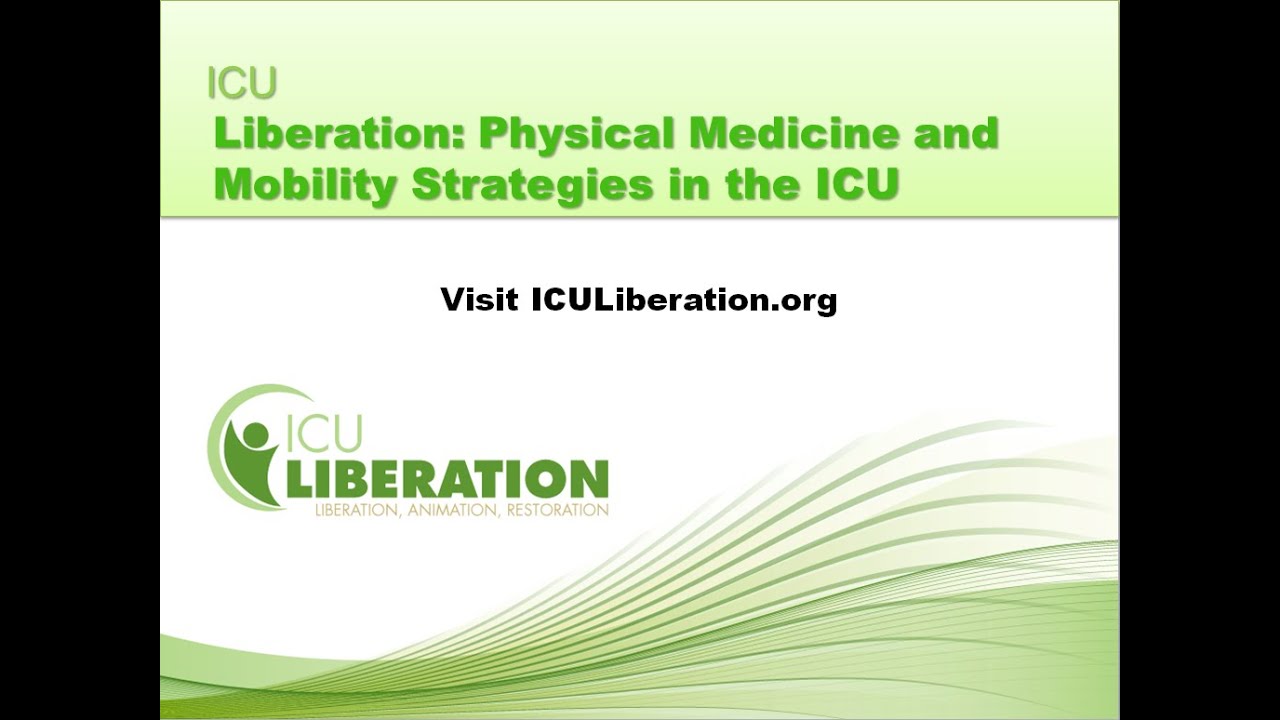 ICU
Liberation: Physical Medicine and Mobility Strategies in the ICU

Visit ICULiberation.org

ICU
LIBERATION
LIBERATION, ANIMATION, RESTORATION